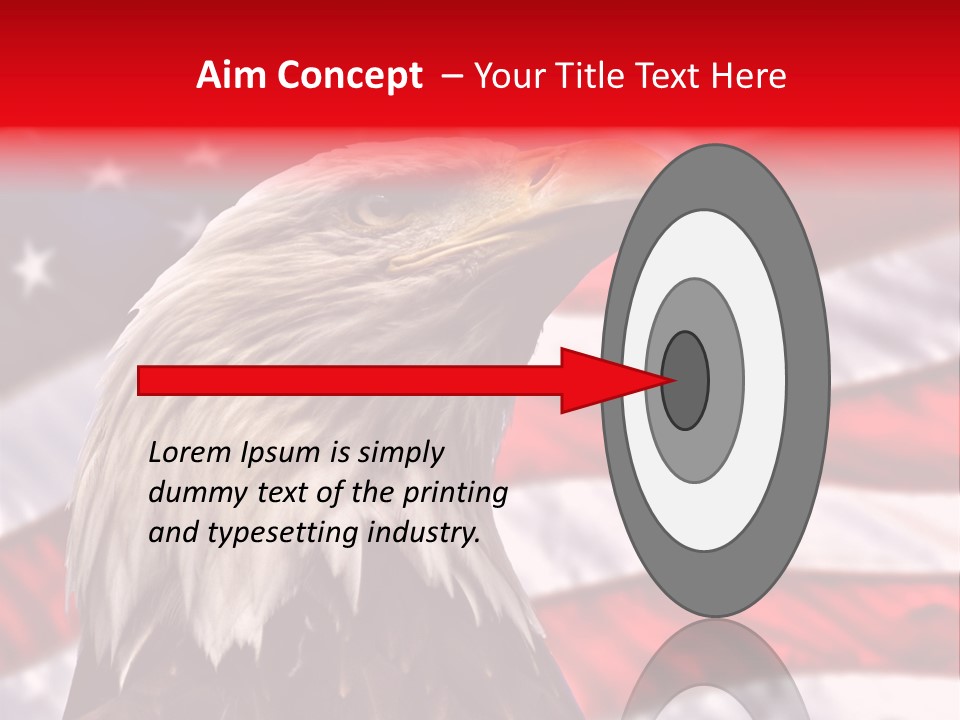 Aim Concept – Your Title Text Here

Lorem Ipsum is simply dummy text of the printing and typesetting industry.